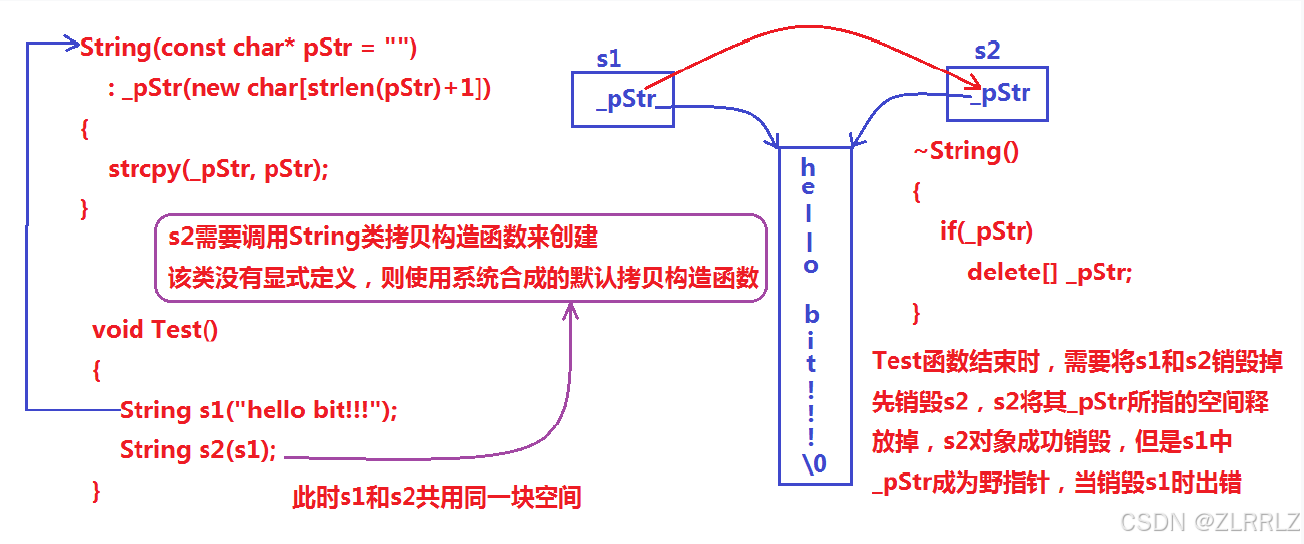 String(const char* pStr = "")
: _pStr(new char[strlen(pStr)+1])
{
strcpy(_pStr, pStr);
}

s2需要调用String类拷贝构造函数来创建
该类没有显式定义，则使用系统合成的默认拷贝构造函数

void Test()
{
String s1("hello bit!!!");
String s2(s1);
}

此时s1和s2共用同一块空间

s1
_pStr

s2
_pStr

h
e
l
l
o

b
i
t
!
!
!
\0

~String()
{
if(_pStr)
delete[] _pStr;
}

Test函数结束时，需要将s1和s2销毁掉
先销毁s2，s2将其_pStr所指的空间释放掉，s2对象成功销毁，但是s1中_pStr成为野指针，当销毁s1时出错

CSDN @ZLRRLZ